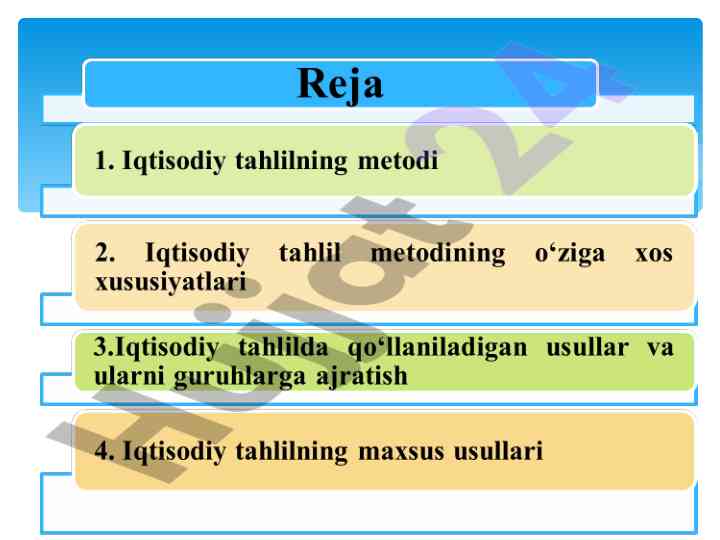 Reja

1. Iqtisodiy tahlilning metodi

2. Iqtisodiy tahlil metodining o‘ziga xos xususiyatlari

3.Iqtisodiy tahlilda qo‘llaniladigan usullar va ularni guruhlarga ajratish

4. Iqtisodiy tahlilning maxsus usullari

Hujjat24